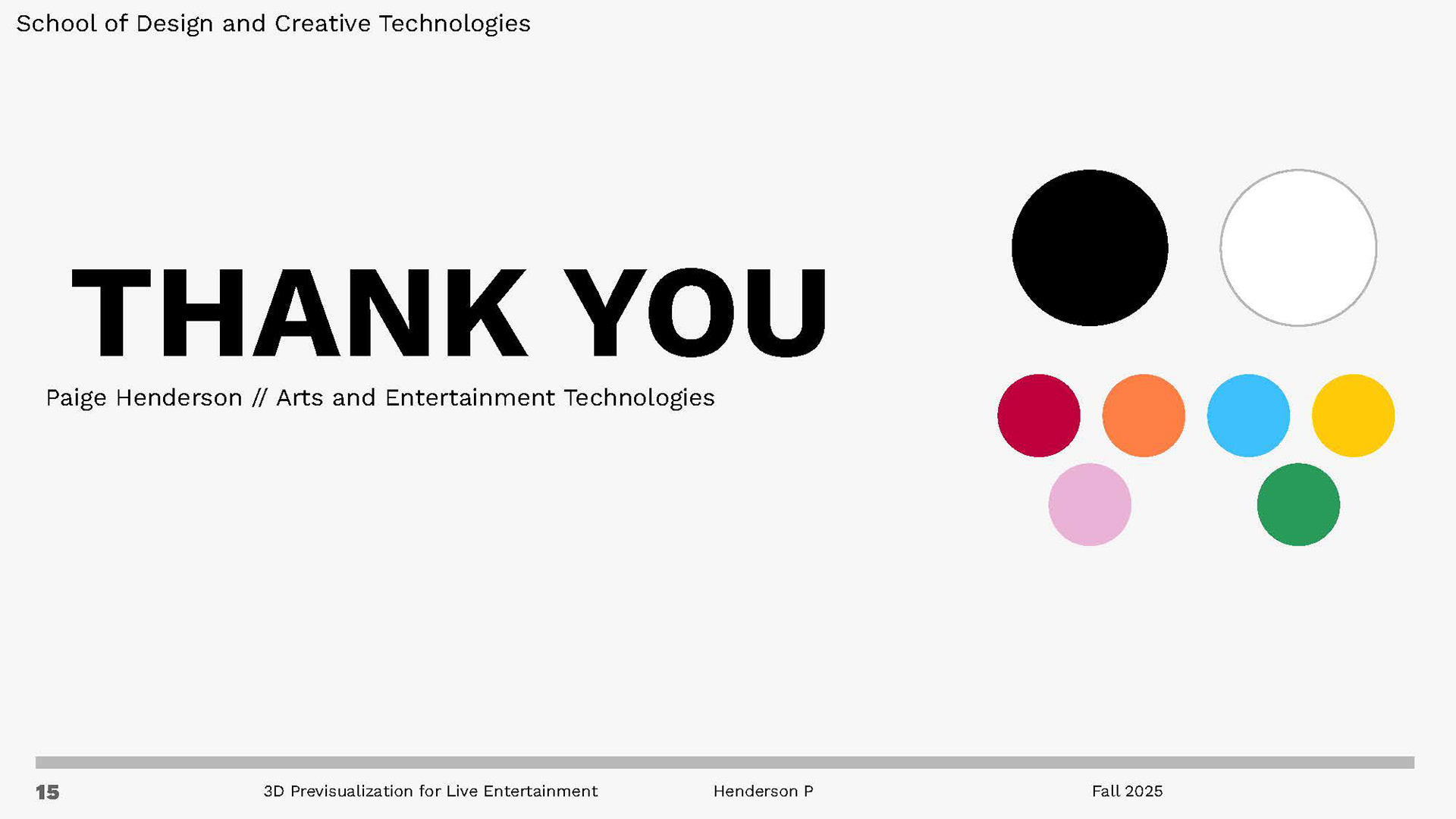 School of Design and Creative Technologies

THANK YOU

Paige Henderson // Arts and Entertainment Technologies

15 3D Previsualization for Live Entertainment Henderson P Fall 2025